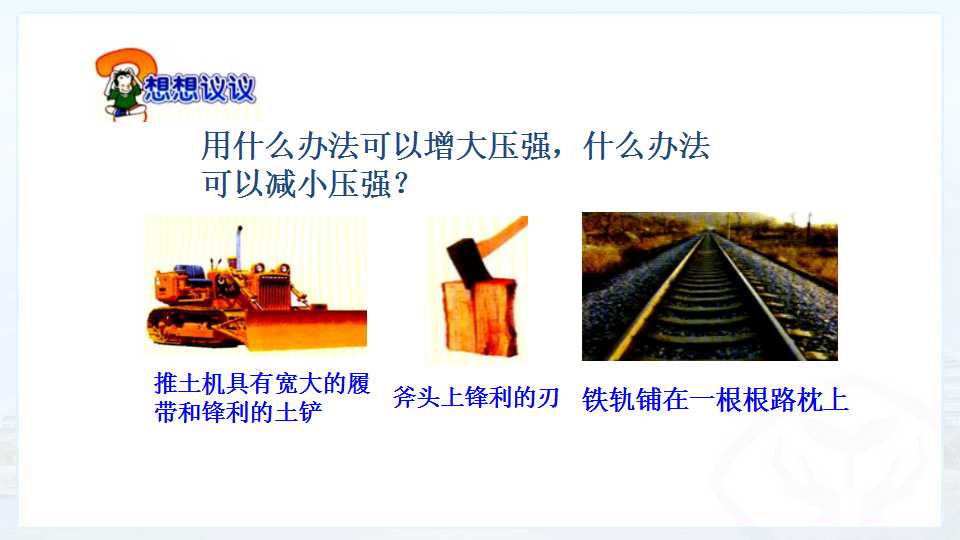 想想议议

用什么办法可以增大压强，什么办法可以减小压强？

推土机具有宽大的履带和锋利的土铲

斧头上锋利的刃

铁轨铺在一根根路枕上